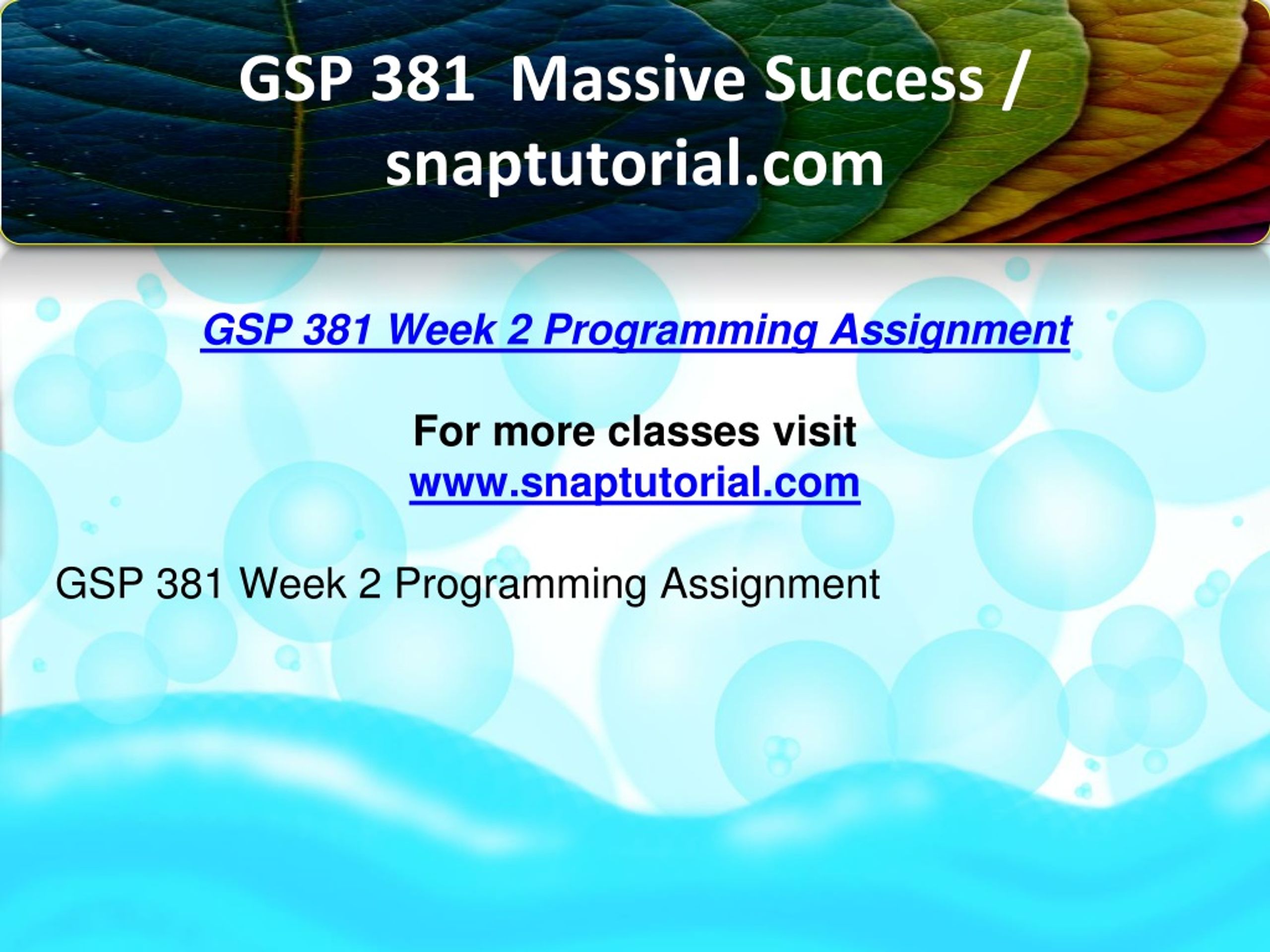 GSP 381  Massive Success / snaptutorial.com

GSP 381 Week 2 Programming Assignment

For more classes visit
www.snaptutorial.com

GSP 381 Week 2 Programming Assignment